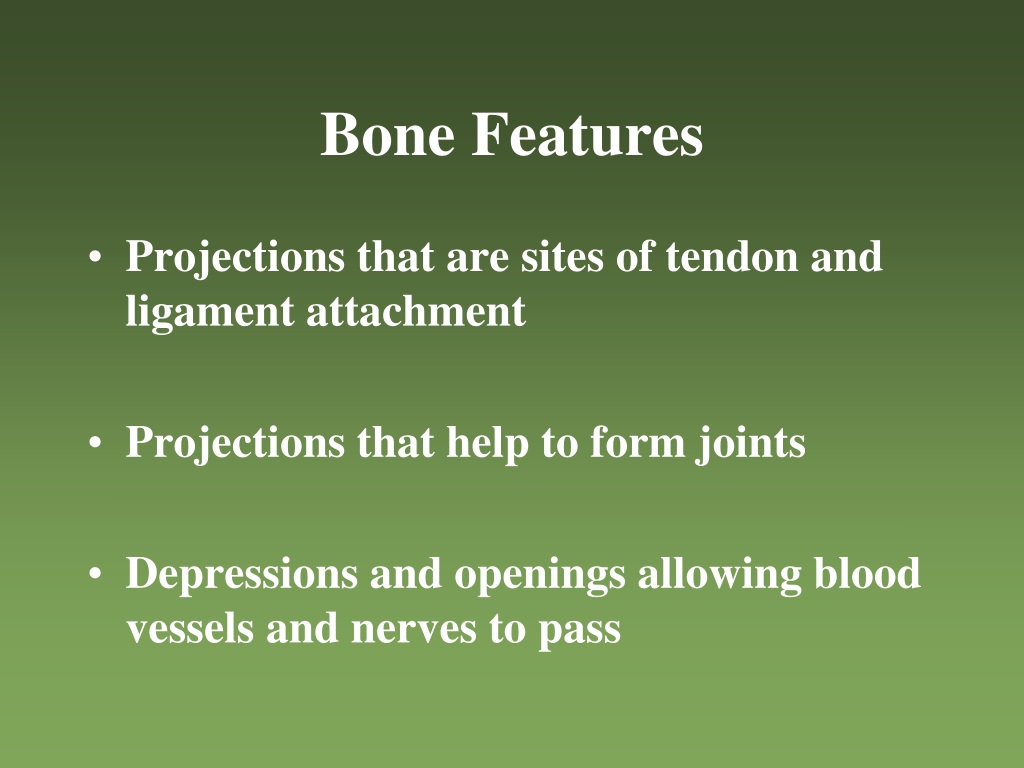 Bone Features

• Projections that are sites of tendon and ligament attachment

• Projections that help to form joints

• Depressions and openings allowing blood vessels and nerves to pass